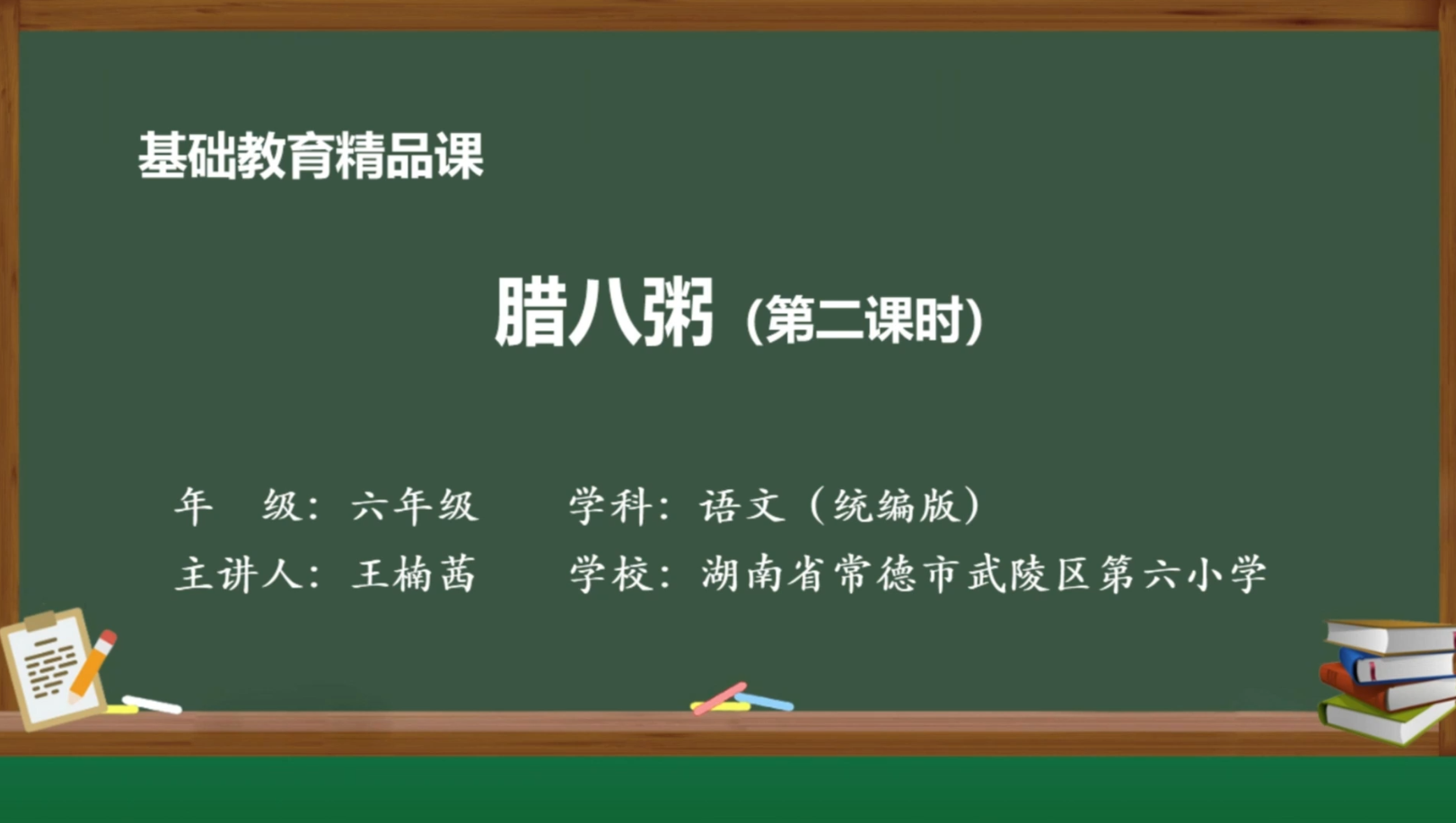 基础教育精品课

腊八粥（第二课时）

年　级：六年级　　学科：语文（统编版）

主讲人：王楠茜　　学校：湖南省常德市武陵区第六小学